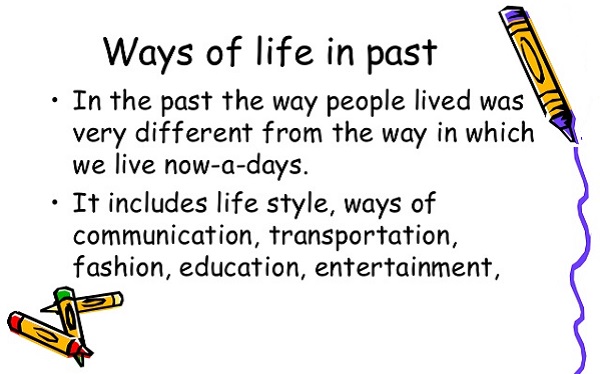 Ways of life in past

• In the past the way people lived was very different from the way in which we live now-a-days.

• It includes life style, ways of communication, transportation, fashion, education, entertainment,